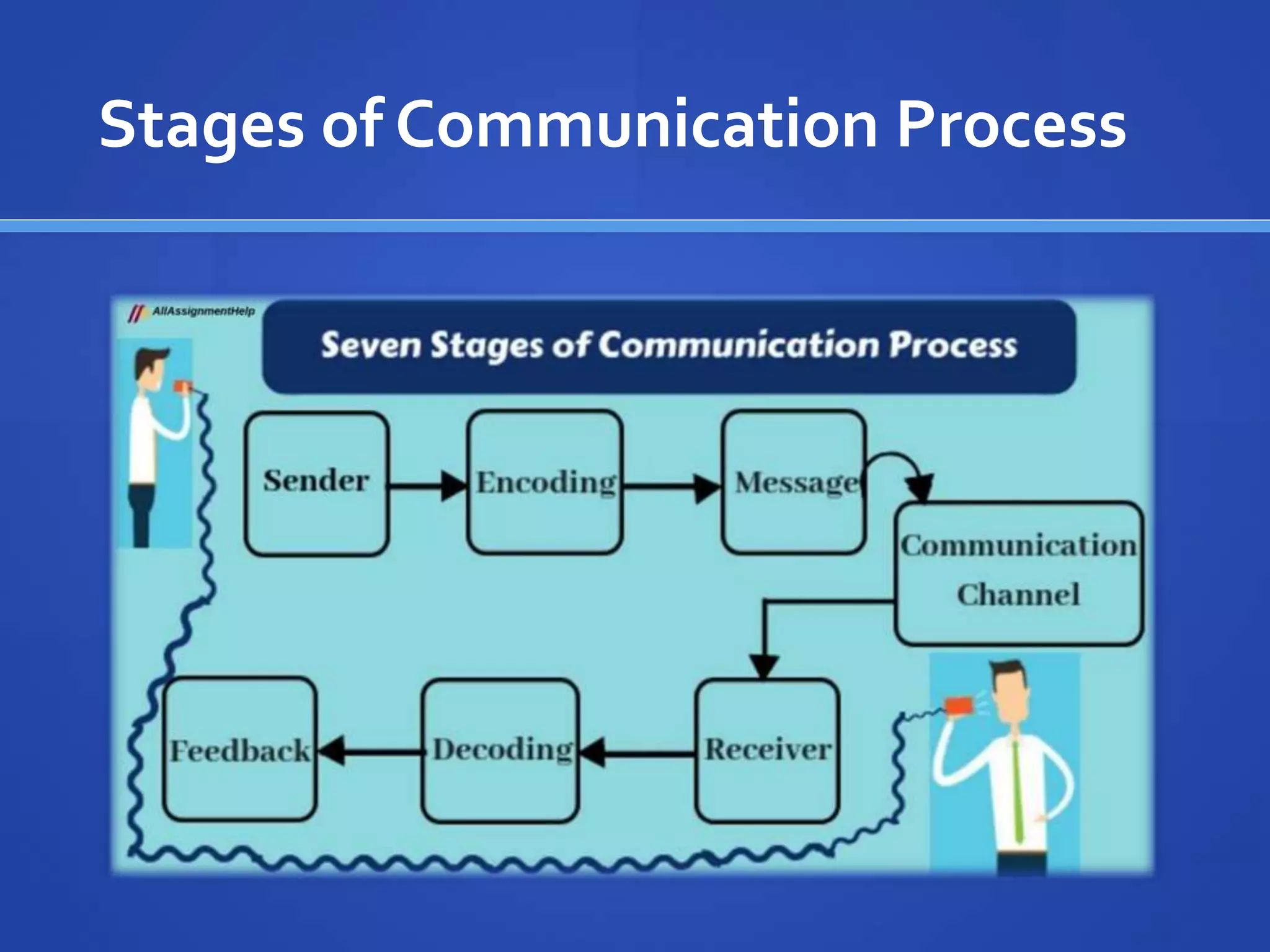 Stages of Communication Process

AllAssignmentHelp

Seven Stages of Communication Process

Sender

Encoding

Message

Communication Channel

Receiver

Decoding

Feedback